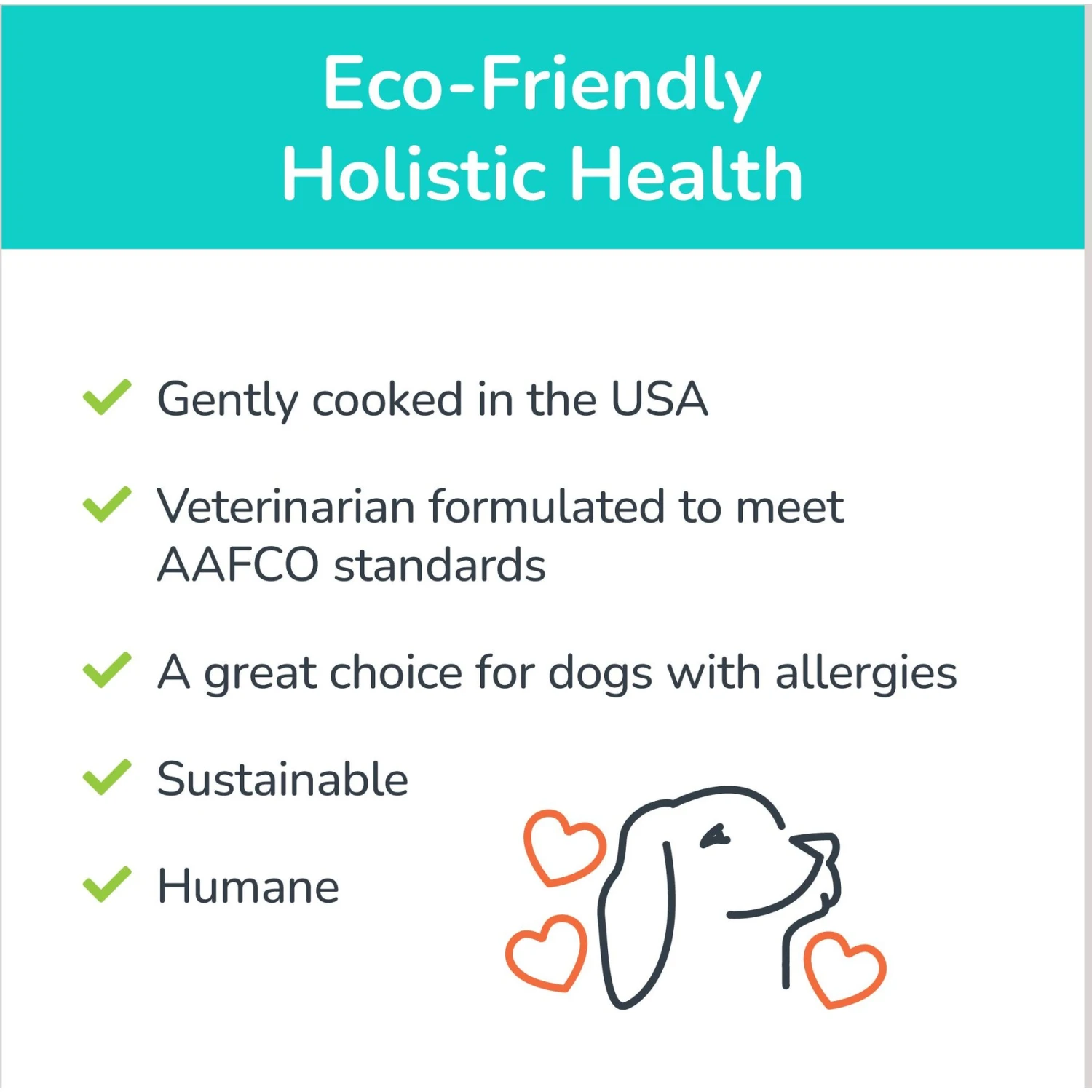 Eco-Friendly
Holistic Health

Gently cooked in the USA

Veterinarian formulated to meet AAFCO standards

A great choice for dogs with allergies

Sustainable

Humane